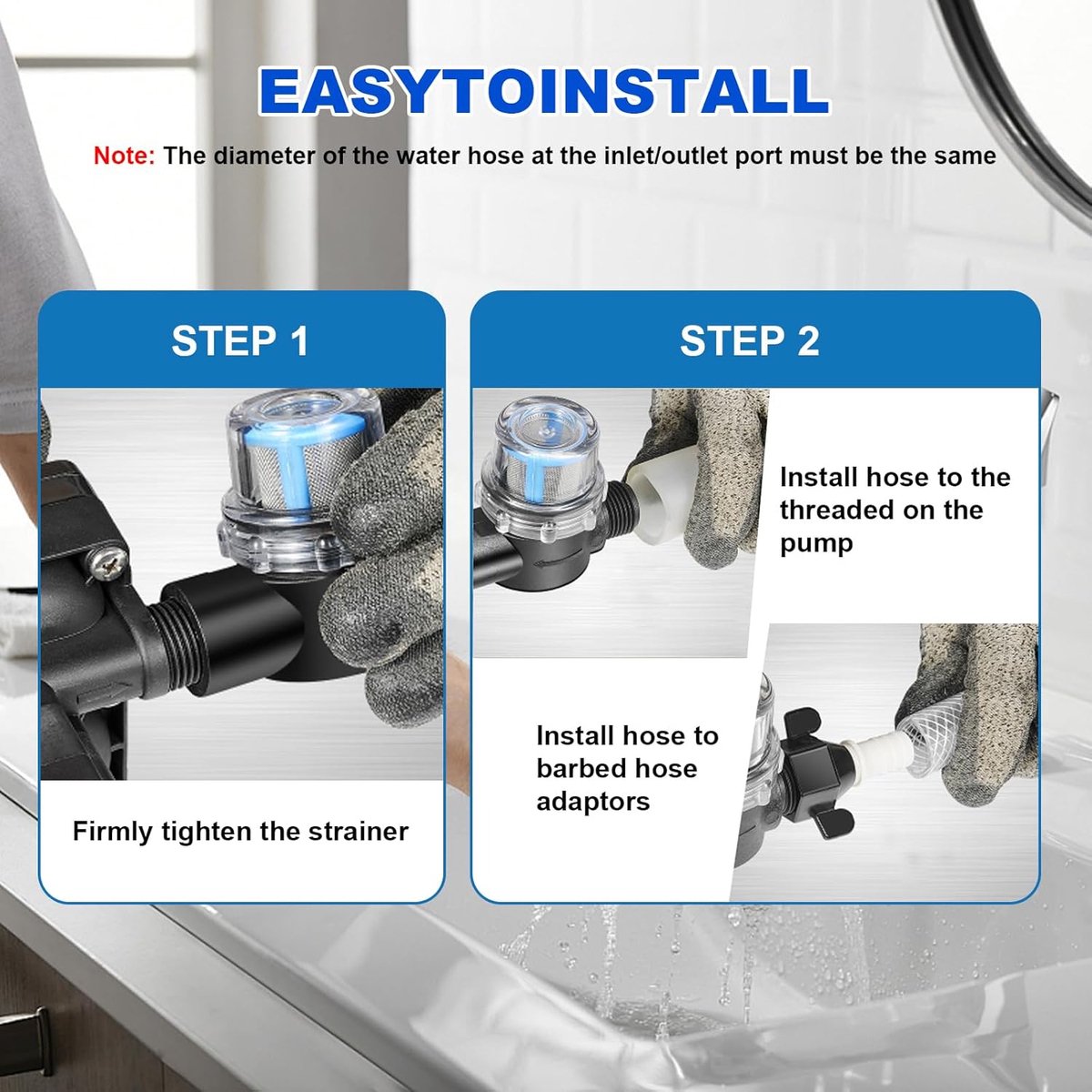 EASYTOINSTALL

Note: The diameter of the water hose at the inlet/outlet port must be the same

STEP 1

Firmly tighten the strainer

STEP 2

Install hose to the threaded on the pump

Install hose to barbed hose adaptors